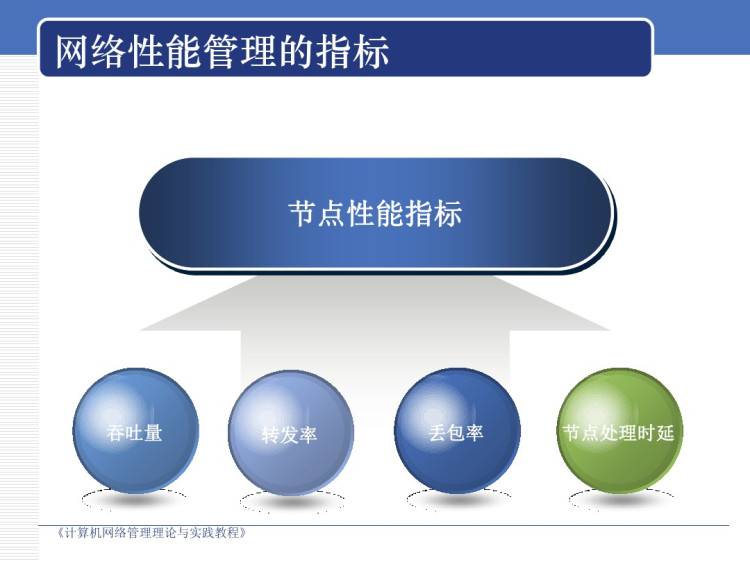 网络性能管理的指标

节点性能指标

吞吐量

转发率

丢包率

节点处理时延

《计算机网络管理理论与实践教程》